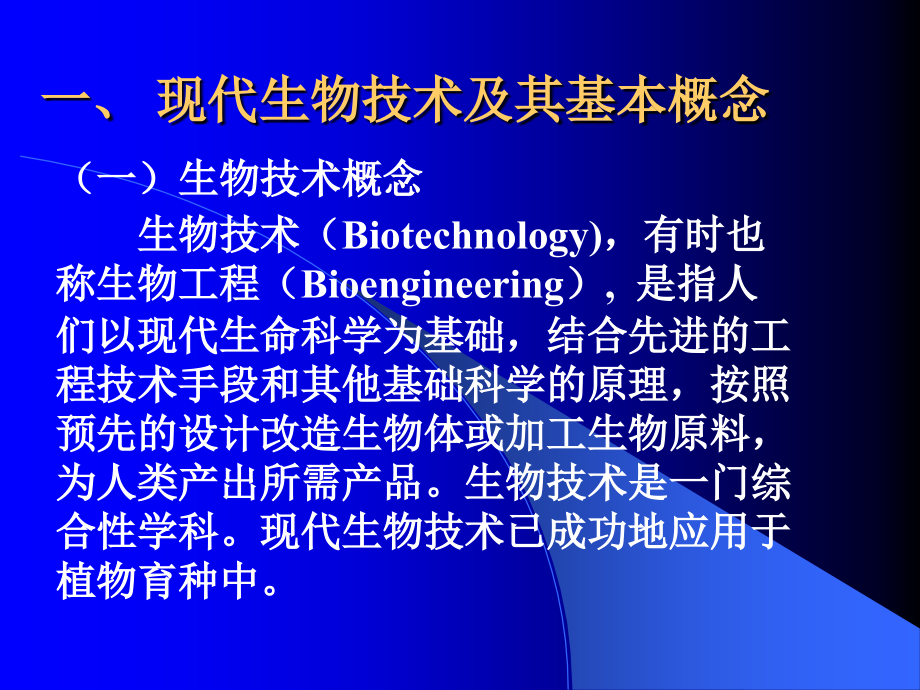 一、 现代生物技术及其基本概念

（一）生物技术概念

生物技术（Biotechnology)，有时也称生物工程（Bioengineering），是指人们以现代生命科学为基础，结合先进的工程技术手段和其他基础科学的原理，按照预先的设计改造生物体或加工生物原料，为人类产出所需产品。生物技术是一门综合性学科。现代生物技术已成功地应用于植物育种中。